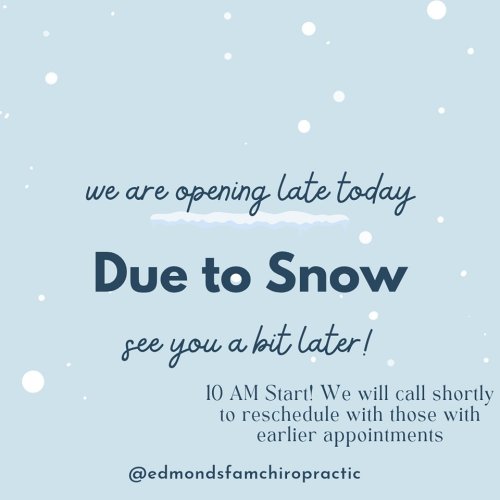 we are opening late today

Due to Snow

see you a bit later!

10 AM Start! We will call shortly to reschedule with those with earlier appointments

@edmondsfamchiropractic